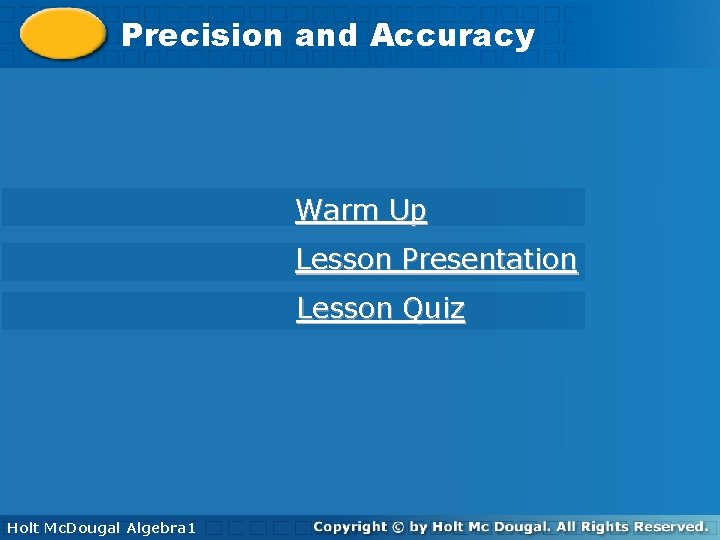 Precision and Accuracy

Warm Up

Lesson Presentation

Lesson Quiz

Holt McDougal Algebra1

Copyright © by Holt Mc Dougal. All Rights Reserved.